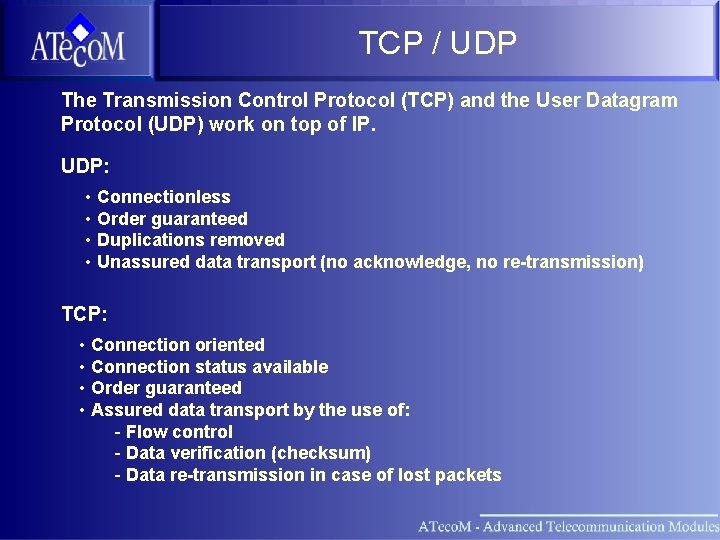 ATecoM

TCP / UDP

The Transmission Control Protocol (TCP) and the User Datagram Protocol (UDP) work on top of IP.

UDP:

• Connectionless
• Order guaranteed
• Duplications removed
• Unassured data transport (no acknowledge, no re-transmission)

TCP:

• Connection oriented
• Connection status available
• Order guaranteed
• Assured data transport by the use of:
- Flow control
- Data verification (checksum)
- Data re-transmission in case of lost packets

ATecoM - Advanced Telecommunication Modules